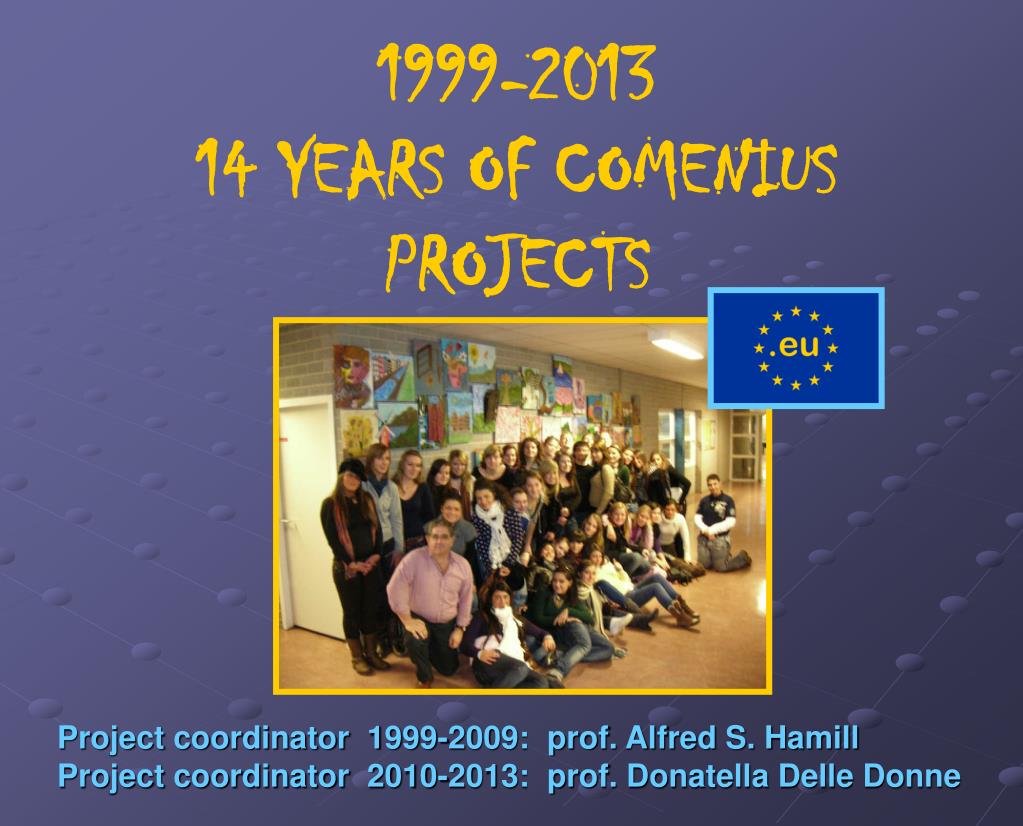 1999-2013
14 YEARS OF COMENIUS PROJECTS

.eu

Project coordinator 1999-2009: prof. Alfred S. Hamill
Project coordinator 2010-2013: prof. Donatella Delle Donne